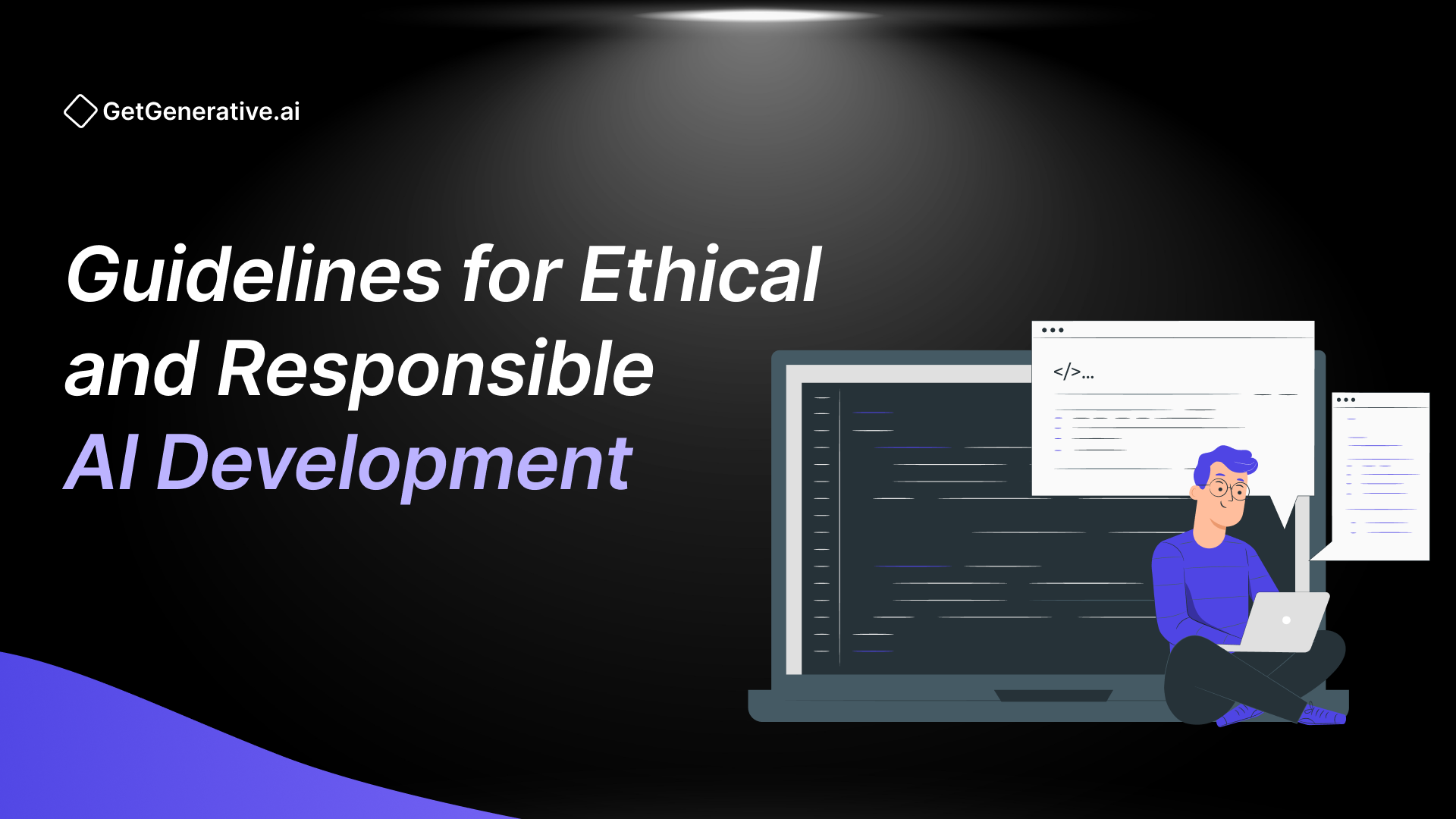 GetGenerative.ai

Guidelines for Ethical and Responsible AI Development

</>...